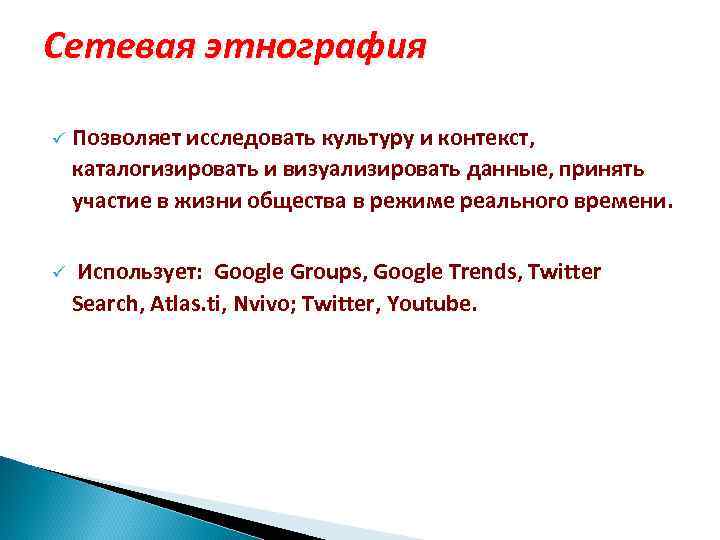 Сетевая этнография

✓ Позволяет исследовать культуру и контекст, каталогизировать и визуализировать данные, принять участие в жизни общества в режиме реального времени.

✓ Использует: Google Groups, Google Trends, Twitter Search, Atlas.ti, Nvivo; Twitter, Youtube.